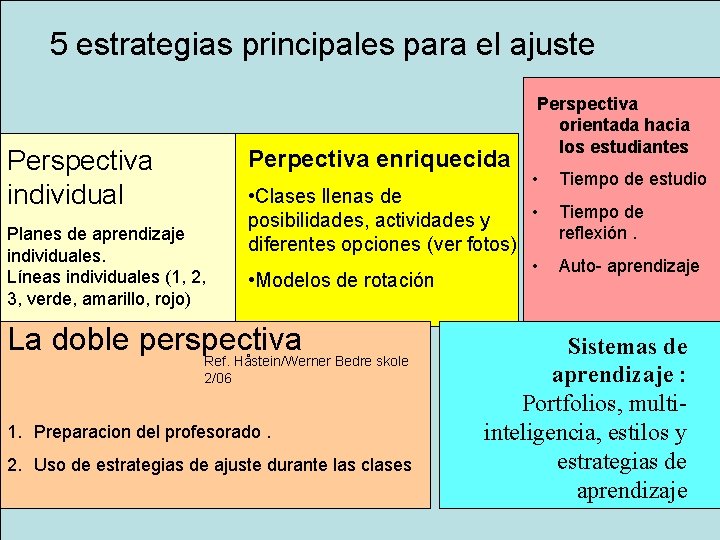 5 estrategias principales para el ajuste

Perspectiva individual

Planes de aprendizaje individuales.
Líneas individuales (1, 2, 3, verde, amarillo, rojo)

Perpectiva enriquecida

•Clases llenas de posibilidades, actividades y diferentes opciones (ver fotos)

•Modelos de rotación

Perspectiva orientada hacia los estudiantes

• Tiempo de estudio
• Tiempo de reflexión .
• Auto- aprendizaje

La doble perspectiva

Ref. Håstein/Werner Bedre skole 2/06

1. Preparacion del profesorado .
2. Uso de estrategias de ajuste durante las clases

Sistemas de aprendizaje :
Portfolios, multi-inteligencia, estilos y estrategias de aprendizaje